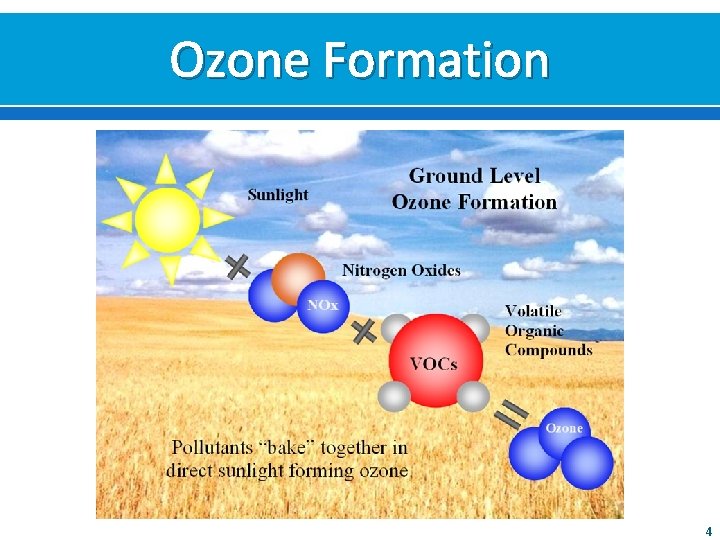 Ozone Formation

Ground Level Ozone Formation

Sunlight

Nitrogen Oxides

NOx

Volatile Organic Compounds

VOCs

Ozone

Pollutants "bake" together in direct sunlight forming ozone

4